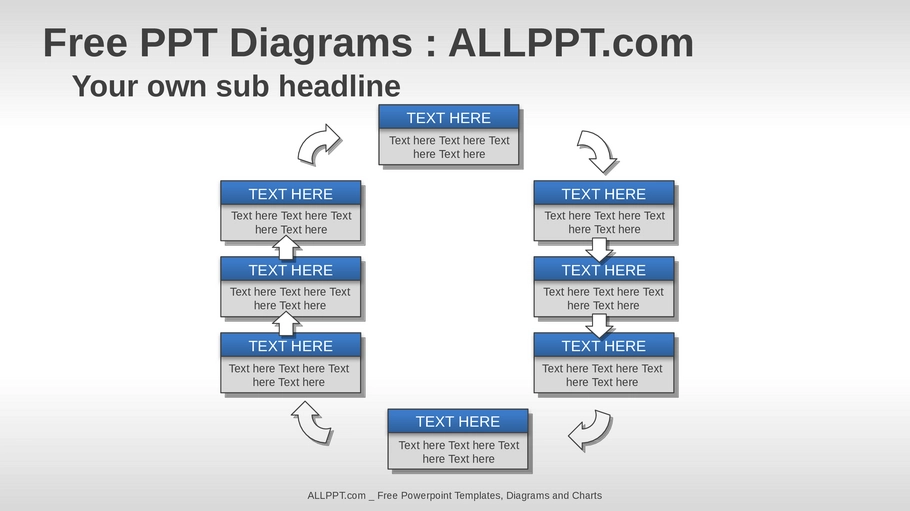 Free PPT Diagrams : ALLPPT.com

Your own sub headline

TEXT HERE
Text here Text here Text here Text here

TEXT HERE
Text here Text here Text here Text here

TEXT HERE
Text here Text here Text here Text here

TEXT HERE
Text here Text here Text here Text here

TEXT HERE
Text here Text here Text here Text here

TEXT HERE
Text here Text here Text here Text here

TEXT HERE
Text here Text here Text here Text here

TEXT HERE
Text here Text here Text here Text here

ALLPPT.com _ Free Powerpoint Templates, Diagrams and Charts